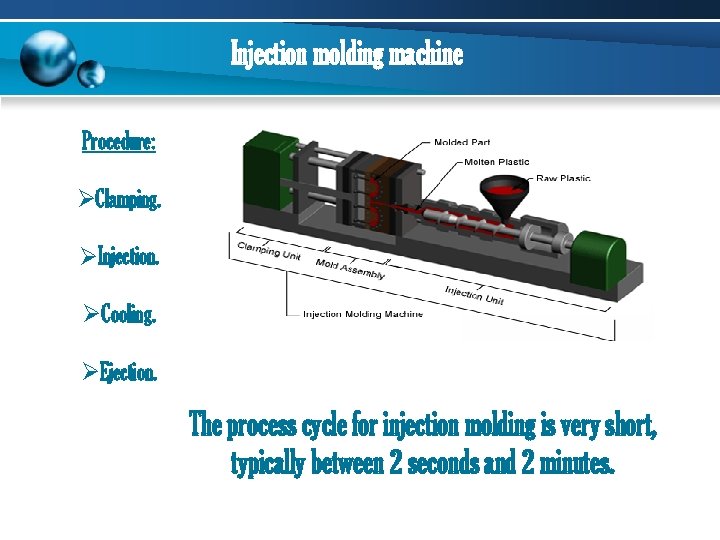 Injection molding machine

Procedure:

➢Clamping.

➢Injection.

➢Cooling.

➢Ejection.

Molded Part
Molten Plastic
Raw Plastic
Clamping Unit
Mold Assembly
Injection Unit
Injection Molding Machine

The process cycle for injection molding is very short, typically between 2 seconds and 2 minutes.